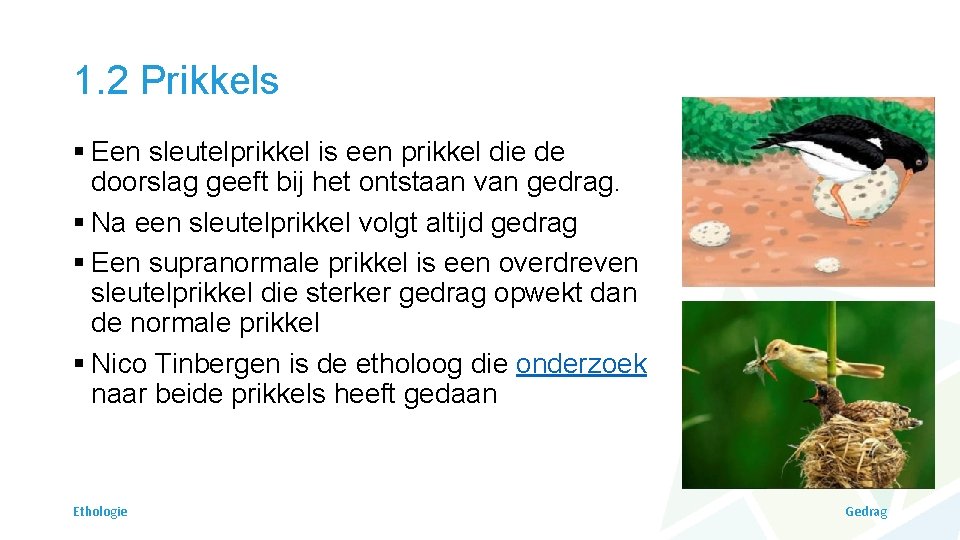 1.2 Prikkels

▪ Een sleutelprikkel is een prikkel die de doorslag geeft bij het ontstaan van gedrag.

▪ Na een sleutelprikkel volgt altijd gedrag

▪ Een supranormale prikkel is een overdreven sleutelprikkel die sterker gedrag opwekt dan de normale prikkel

▪ Nico Tinbergen is de etholoog die onderzoek naar beide prikkels heeft gedaan

Ethologie

Gedrag